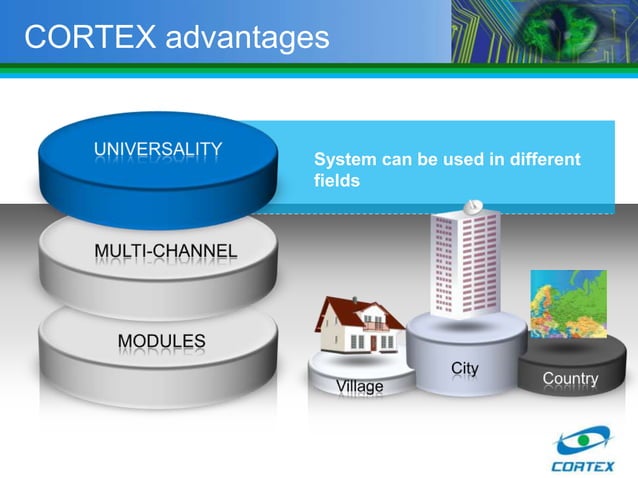 CORTEX advantages

UNIVERSALITY

System can be used in different fields

MULTI-CHANNEL

MODULES

Village

City

Country

CORTEX